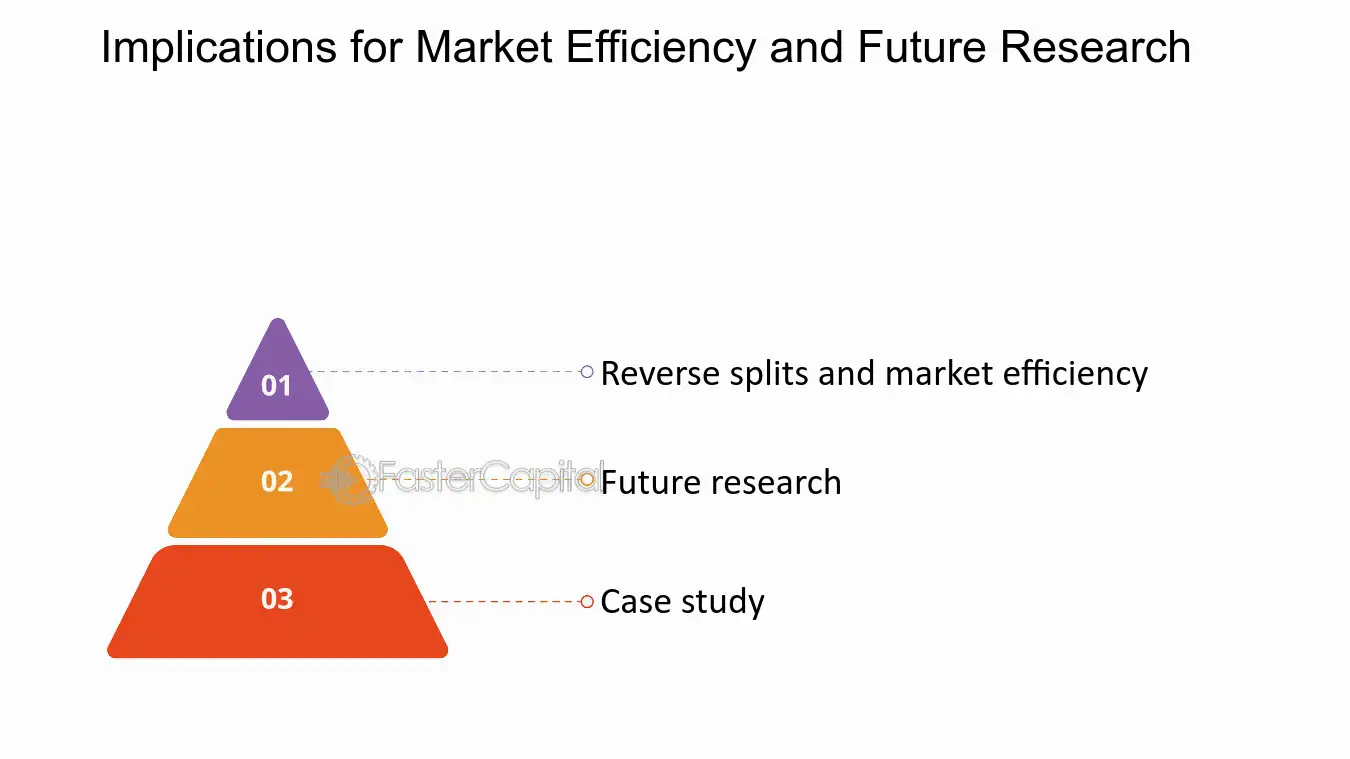 Implications for Market Efficiency and Future Research

01

Reverse splits and market efficiency

02

Future research

03

Case study

FasterCapital